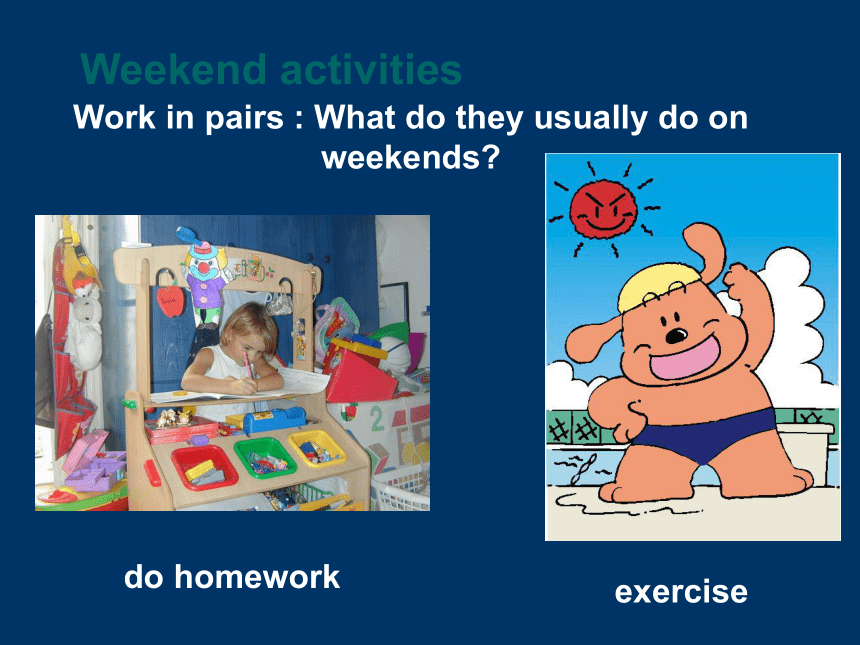 Weekend activities

Work in pairs : What do they usually do on weekends?

do homework

exercise